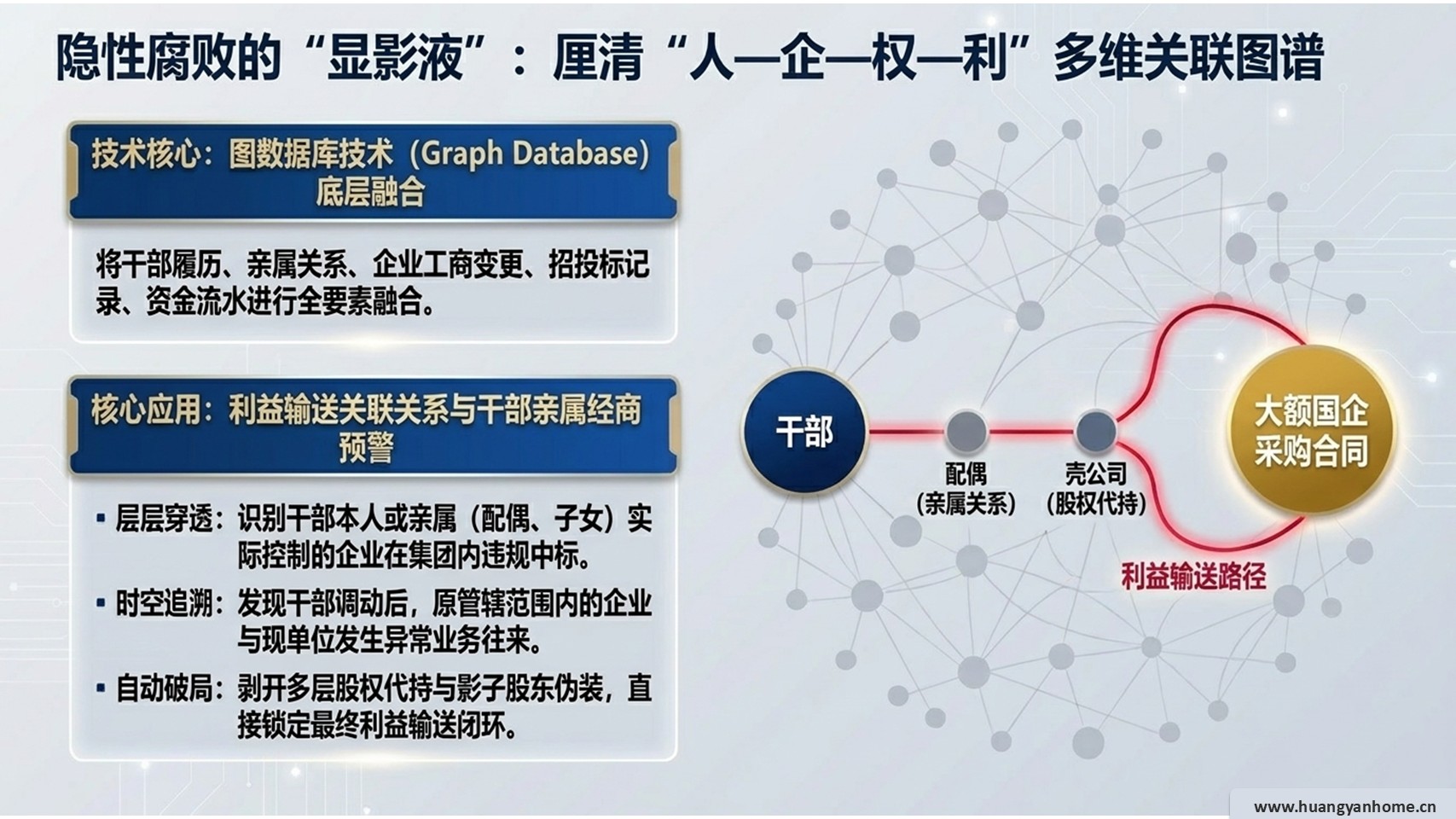 隐性腐败的“显影液”：厘清“人—企—权—利”多维关联图谱

技术核心：图数据库技术（Graph Database）底层融合

将干部履历、亲属关系、企业工商变更、招投标记录、资金流水进行全要素融合。

核心应用：利益输送关联关系与干部亲属经商预警

▪ 层层穿透：识别干部本人或亲属（配偶、子女）实际控制的企业在集团内违规中标。

▪ 时空追溯：发现干部调动后，原管辖范围内的企业与现单位发生异常业务往来。

▪ 自动破局：剥开多层股权代持与影子股东伪装，直接锁定最终利益输送闭环。

干部

配偶（亲属关系）

壳公司（股权代持）

大额国企采购合同

利益输送路径

www.huangyanhome.cn